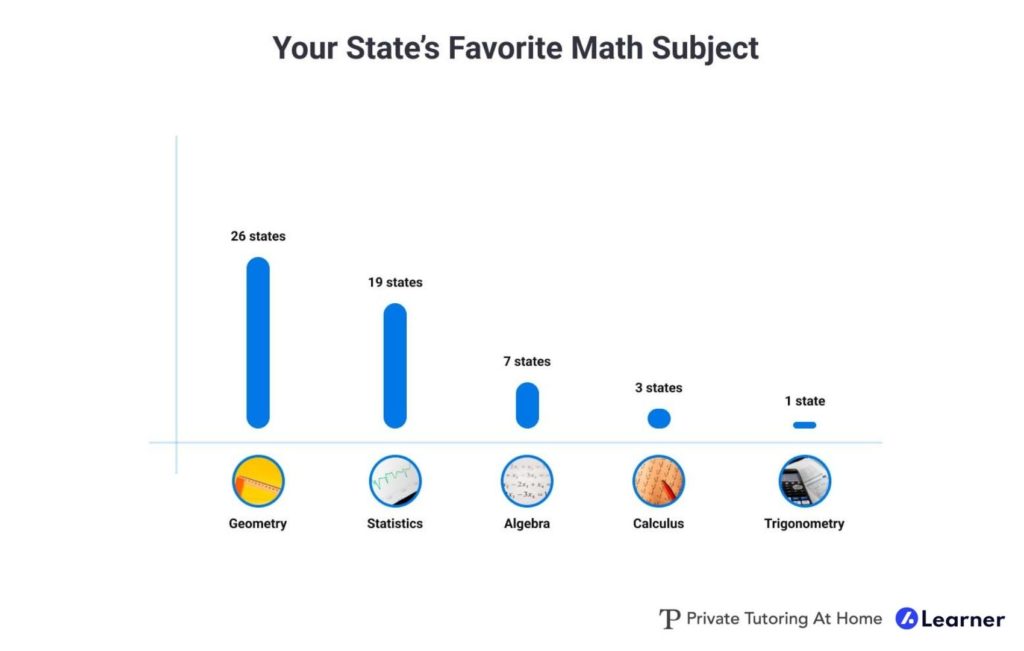 Your State's Favorite Math Subject

26 states

19 states

7 states

3 states

1 state

Geometry

Statistics

Algebra

Calculus

Trigonometry

Private Tutoring At Home Learner